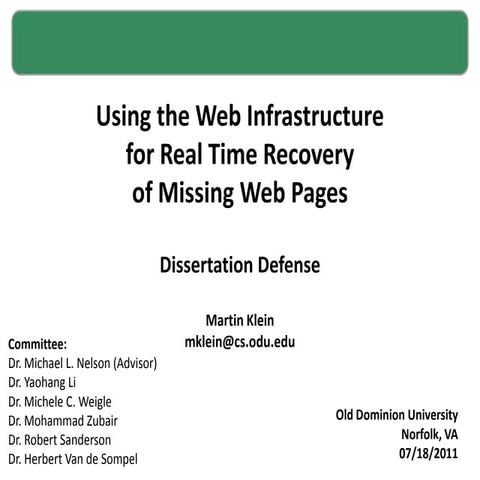 Using the Web Infrastructure
for Real Time Recovery
of Missing Web Pages

Dissertation Defense

Martin Klein
mklein@cs.odu.edu

Committee:
Dr. Michael L. Nelson (Advisor)
Dr. Yaohang Li
Dr. Michele C. Weigle
Dr. Mohammad Zubair
Dr. Robert Sanderson
Dr. Herbert Van de Sompel

Old Dominion University
Norfolk, VA
07/18/2011